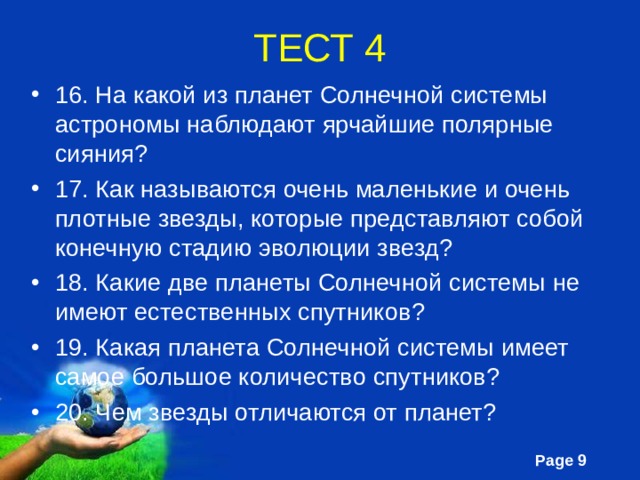 ТЕСТ 4

• 16. На какой из планет Солнечной системы астрономы наблюдают ярчайшие полярные сияния?

• 17. Как называются очень маленькие и очень плотные звезды, которые представляют собой конечную стадию эволюции звезд?

• 18. Какие две планеты Солнечной системы не имеют естественных спутников?

• 19. Какая планета Солнечной системы имеет самое большое количество спутников?

• 20. Чем звезды отличаются от планет?

Page 9